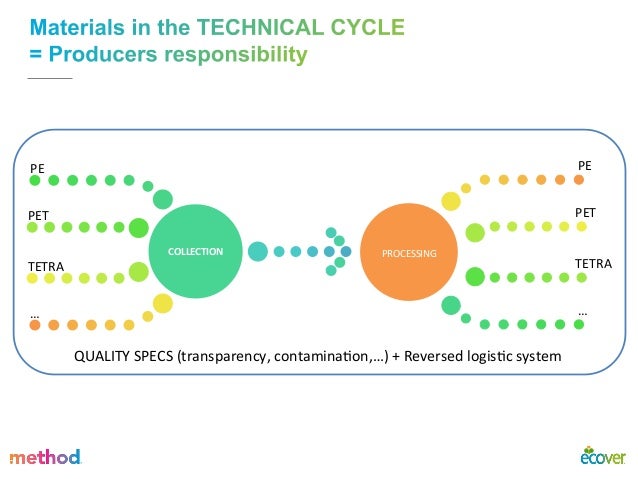 Materials in the TECHNICAL CYCLE
= Producers responsibility

PE

PET

TETRA

…

COLLECTION

PROCESSING

PE

PET

TETRA

…

QUALITY SPECS (transparency, contamination,…) + Reversed logistic system

method

ecover